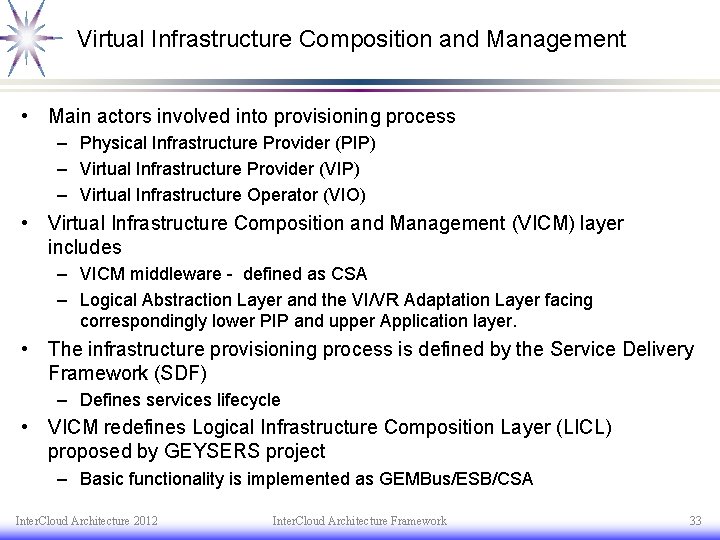 Virtual Infrastructure Composition and Management

• Main actors involved into provisioning process
  – Physical Infrastructure Provider (PIP)
  – Virtual Infrastructure Provider (VIP)
  – Virtual Infrastructure Operator (VIO)
• Virtual Infrastructure Composition and Management (VICM) layer includes
  – VICM middleware - defined as CSA
  – Logical Abstraction Layer and the VI/VR Adaptation Layer facing correspondingly lower PIP and upper Application layer.
• The infrastructure provisioning process is defined by the Service Delivery Framework (SDF)
  – Defines services lifecycle
• VICM redefines Logical Infrastructure Composition Layer (LICL) proposed by GEYSERS project
  – Basic functionality is implemented as GEMBus/ESB/CSA

InterCloud Architecture 2012 InterCloud Architecture Framework 33